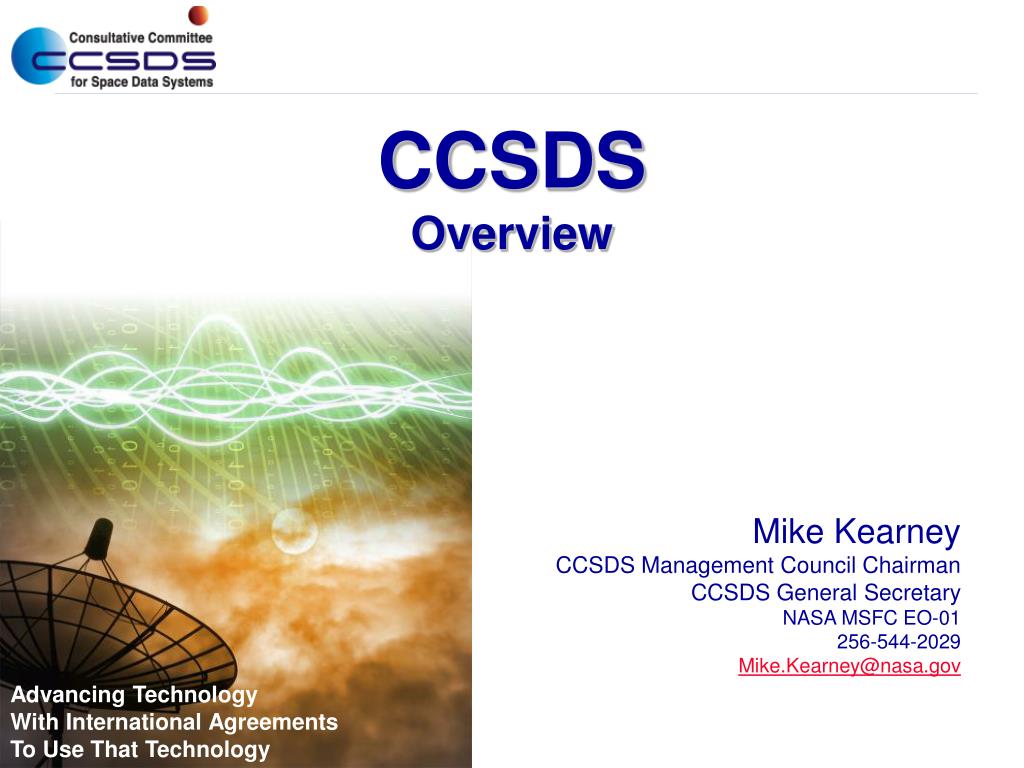 Consultative Committee
CCSDS
for Space Data Systems

CCSDS
Overview

Mike Kearney
CCSDS Management Council Chairman
CCSDS General Secretary
NASA MSFC EO-01
256-544-2029
Mike.Kearney@nasa.gov

Advancing Technology
With International Agreements
To Use That Technology